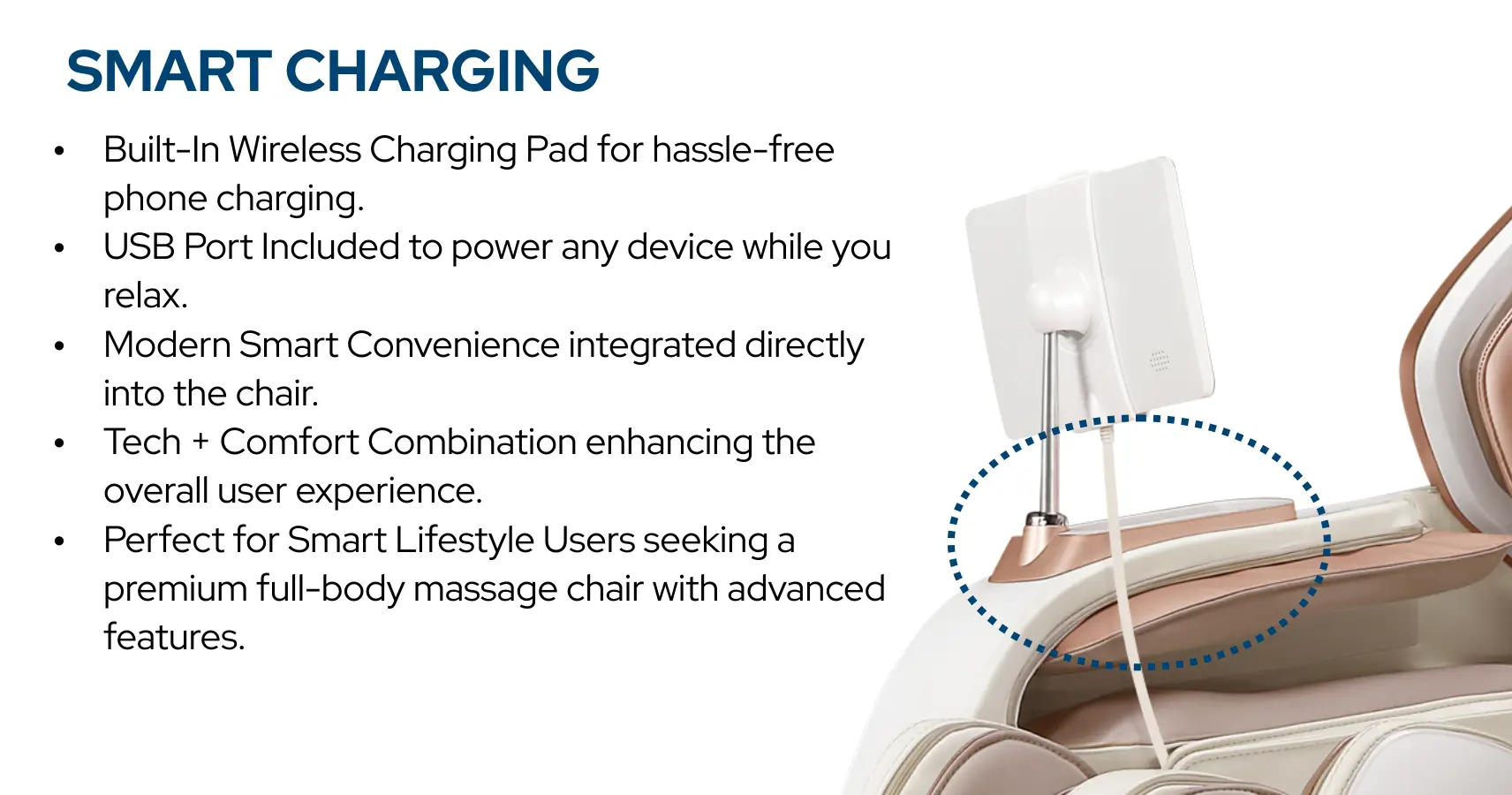 SMART CHARGING

• Built-In Wireless Charging Pad for hassle-free phone charging.
• USB Port Included to power any device while you relax.
• Modern Smart Convenience integrated directly into the chair.
• Tech + Comfort Combination enhancing the overall user experience.
• Perfect for Smart Lifestyle Users seeking a premium full-body massage chair with advanced features.